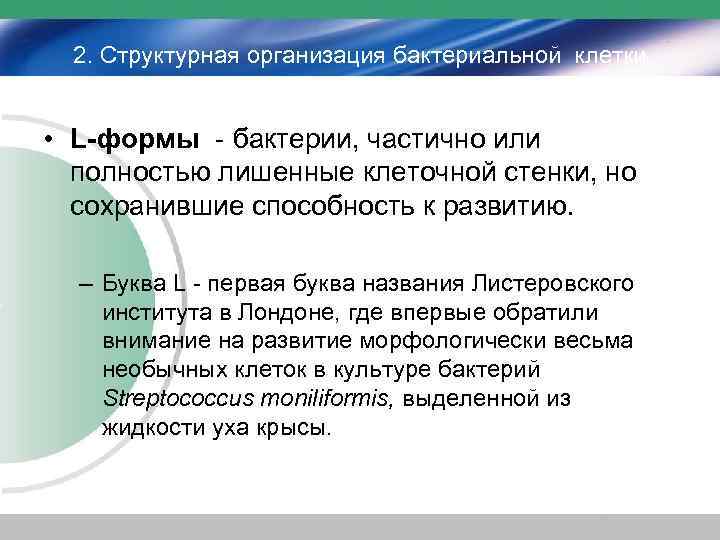 2. Структурная организация бактериальной клетки

• L-формы - бактерии, частично или полностью лишенные клеточной стенки, но сохранившие способность к развитию.

– Буква L - первая буква названия Листеровского института в Лондоне, где впервые обратили внимание на развитие морфологически весьма необычных клеток в культуре бактерий Streptococcus moniliformis, выделенной из жидкости уха крысы.